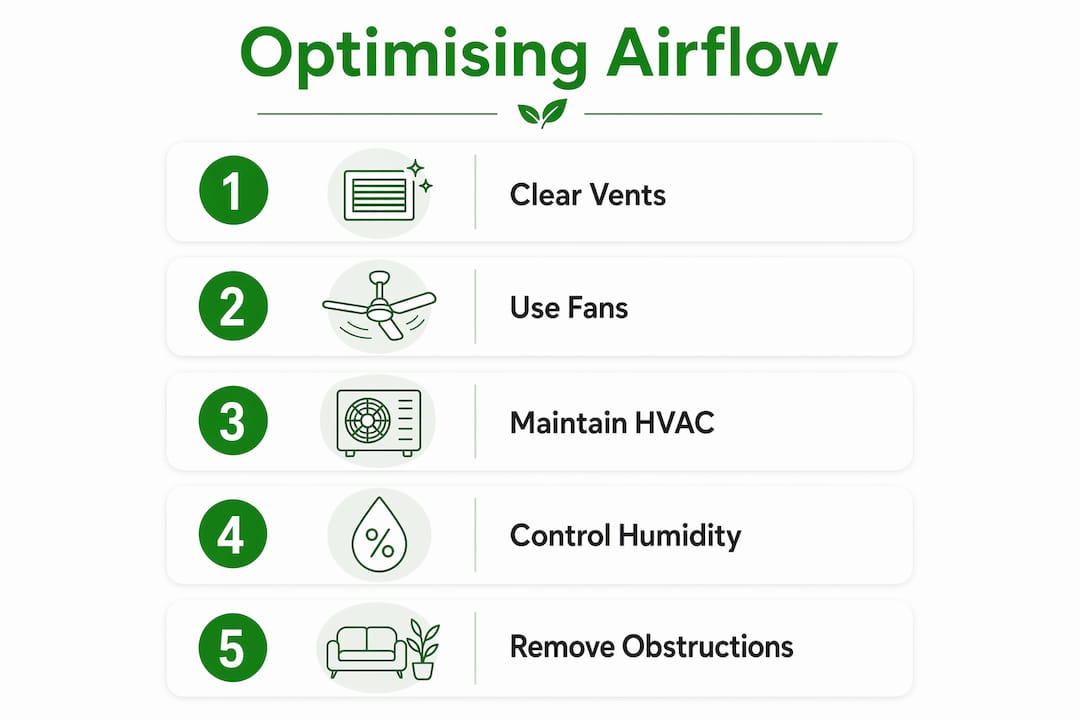 Optimising Airflow

1 Clear Vents

2 Use Fans

3 Maintain HVAC

4 % Control Humidity

5 Remove Obstructions